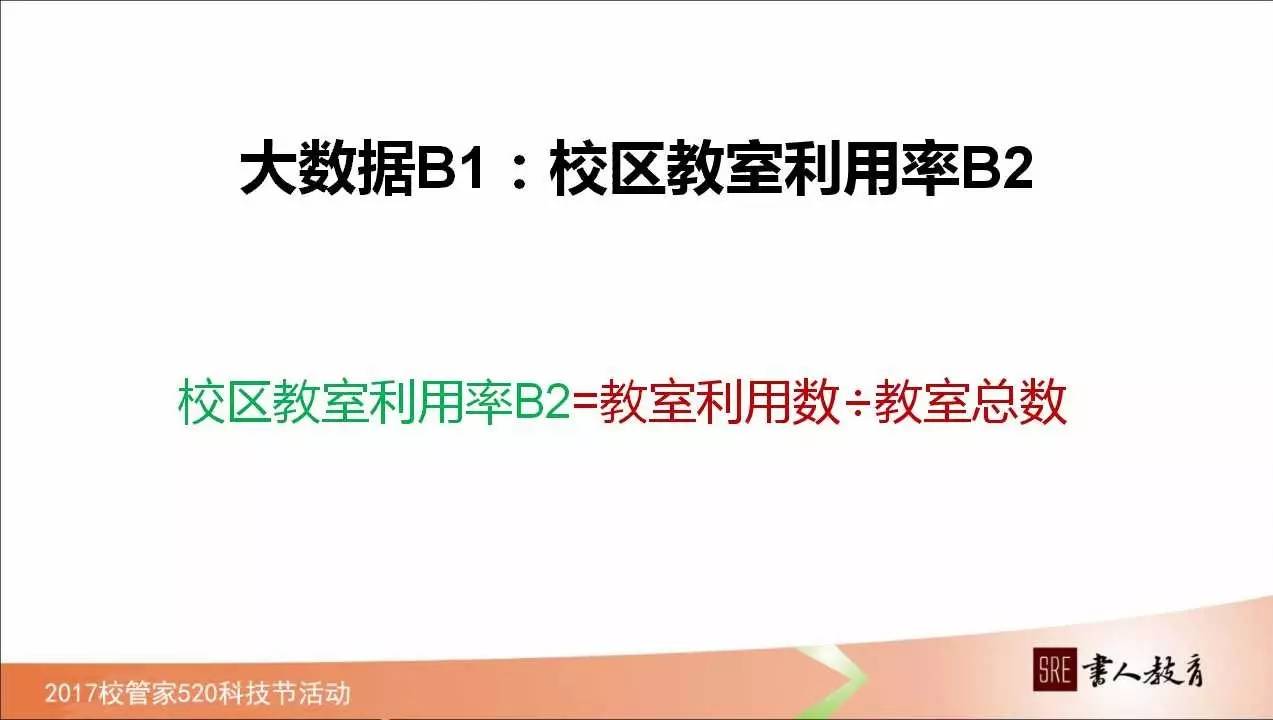 大数据B1：校区教室利用率B2

校区教室利用率B2=教室利用数÷教室总数

2017校管家520科技节活动

SRE 書人教育